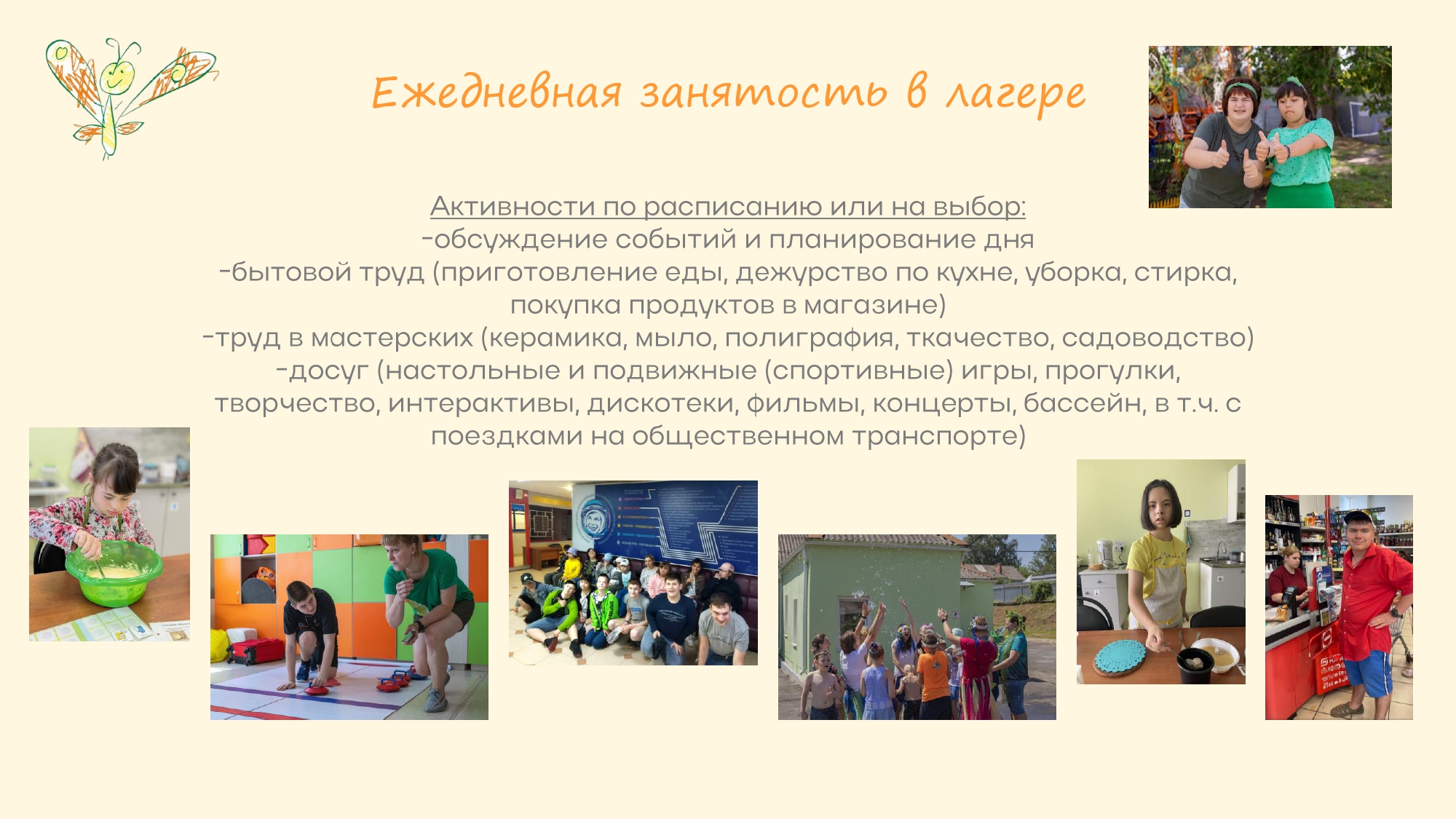 Ежедневная занятость в лагере

Активности по расписанию или на выбор:
-обсуждение событий и планирование дня
-бытовой труд (приготовление еды, дежурство по кухне, уборка, стирка, покупка продуктов в магазине)
-труд в мастерских (керамика, мыло, полиграфия, ткачество, садоводство)
-досуг (настольные и подвижные (спортивные) игры, прогулки, творчество, интерактивы, дискотеки, фильмы, концерты, бассейн, в т.ч. с поездками на общественном транспорте)